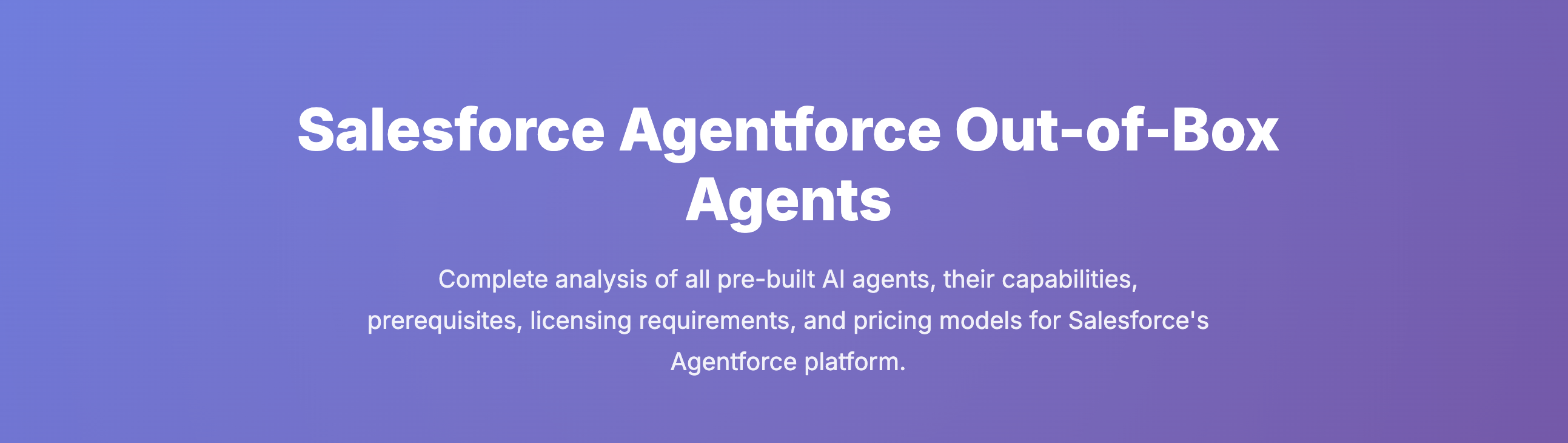 Salesforce Agentforce Out-of-Box Agents

Complete analysis of all pre-built AI agents, their capabilities, prerequisites, licensing requirements, and pricing models for Salesforce's Agentforce platform.